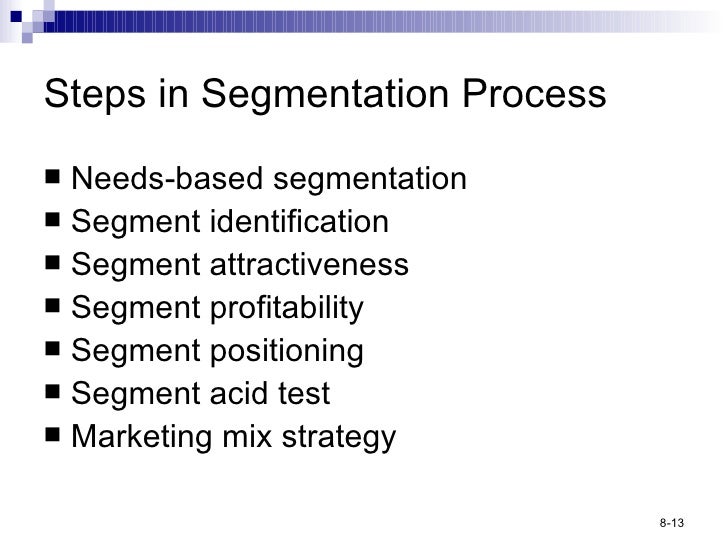 Steps in Segmentation Process

■ Needs-based segmentation
■ Segment identification
■ Segment attractiveness
■ Segment profitability
■ Segment positioning
■ Segment acid test
■ Marketing mix strategy

8-13